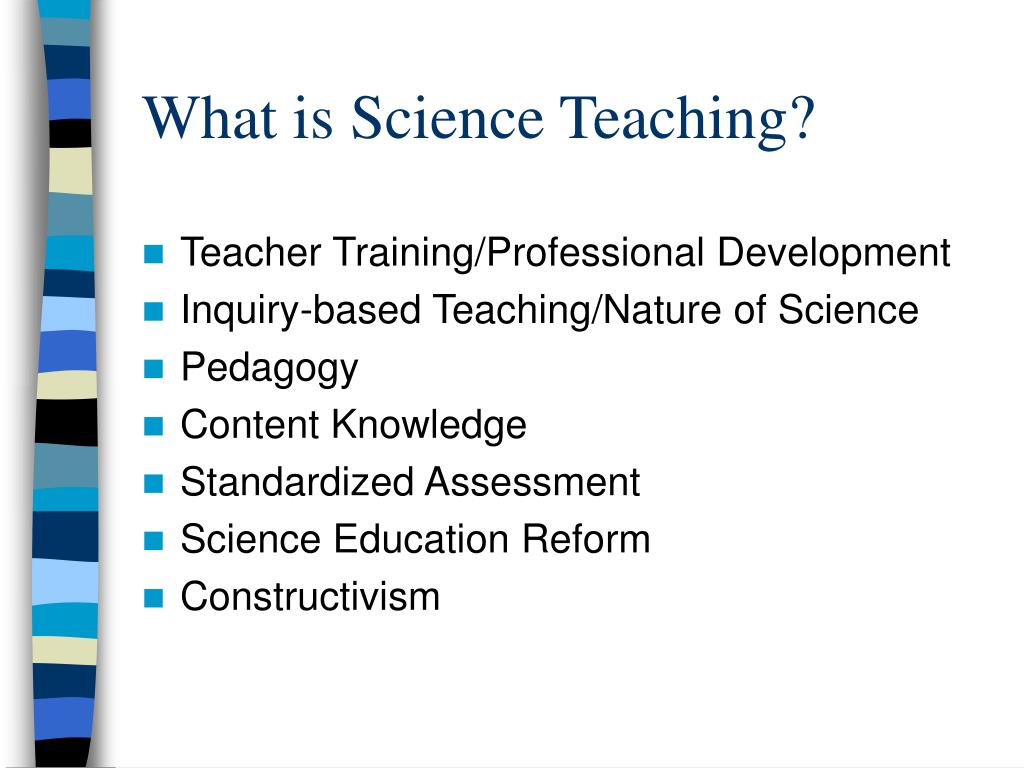 What is Science Teaching?

- Teacher Training/Professional Development
- Inquiry-based Teaching/Nature of Science
- Pedagogy
- Content Knowledge
- Standardized Assessment
- Science Education Reform
- Constructivism